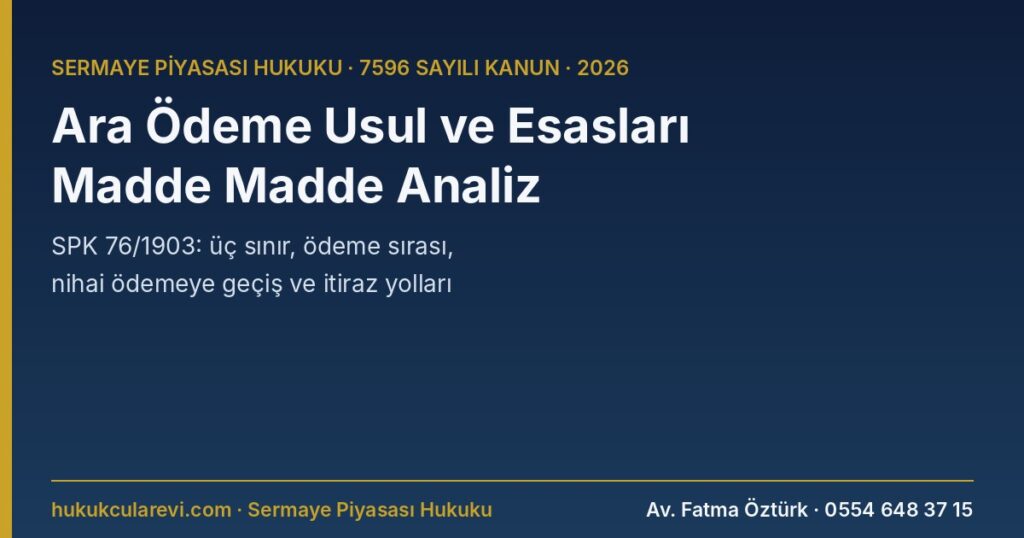 SERMAYE PİYASASI HUKUKU · 7596 SAYILI KANUN · 2026

Ara Ödeme Usul ve Esasları
Madde Madde Analiz

SPK 76/1903: üç sınır, ödeme sırası, nihai ödemeye geçiş ve itiraz yolları

hukukcularevi.com · Sermaye Piyasası Hukuku

Av. Fatma Öztürk · 0554 648 37 15